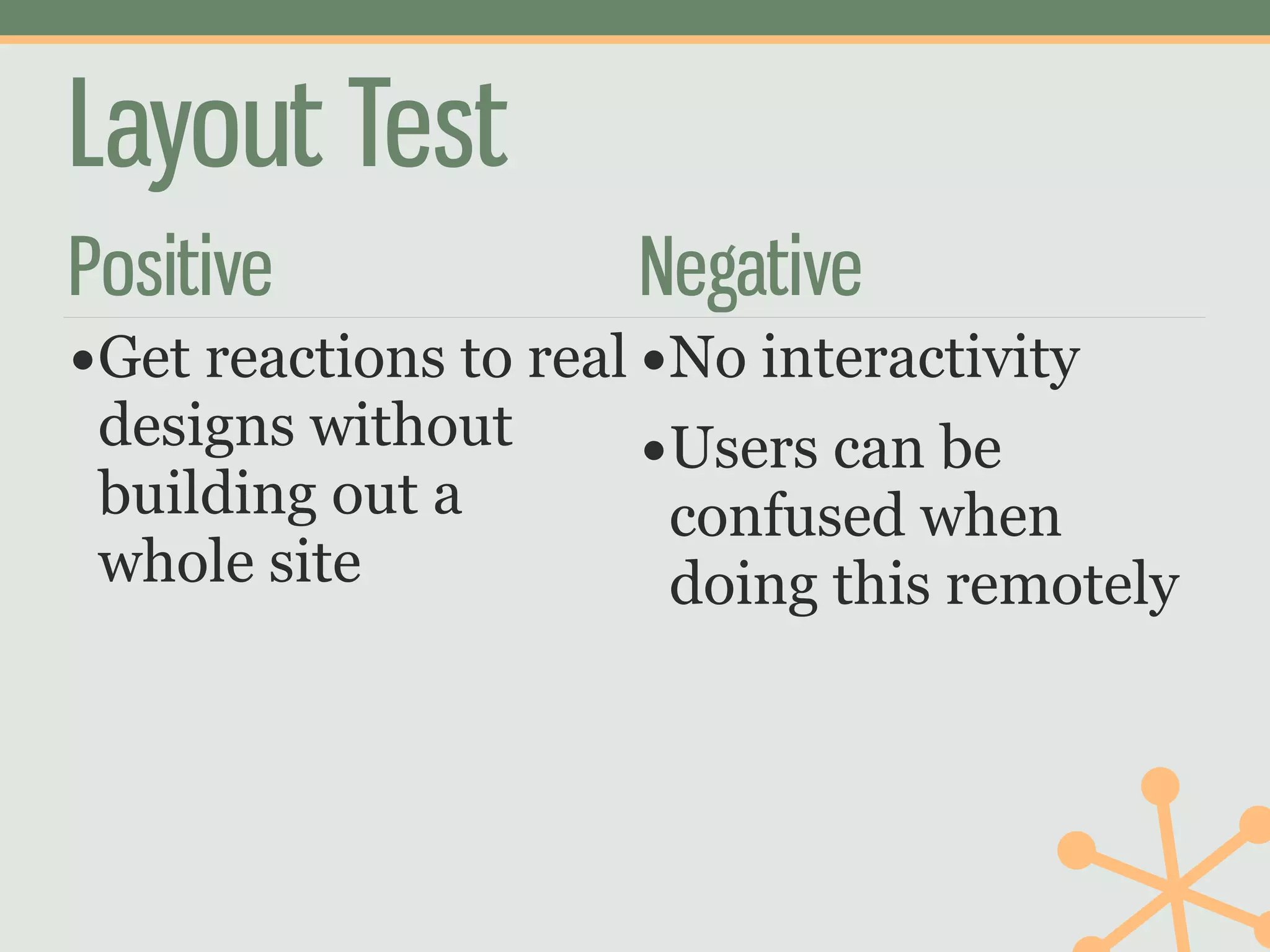 Layout Test

Positive

• Get reactions to real designs without building out a whole site

Negative

• No interactivity
• Users can be confused when doing this remotely